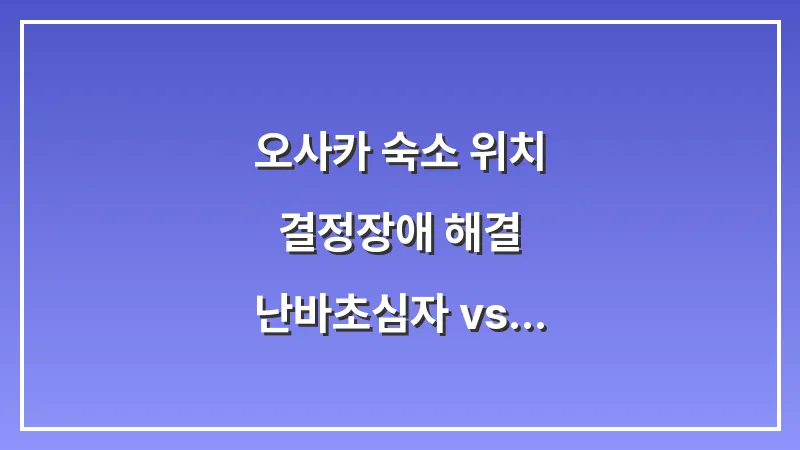 오사카 숙소 위치
결정장애 해결
난바초심자 vs...